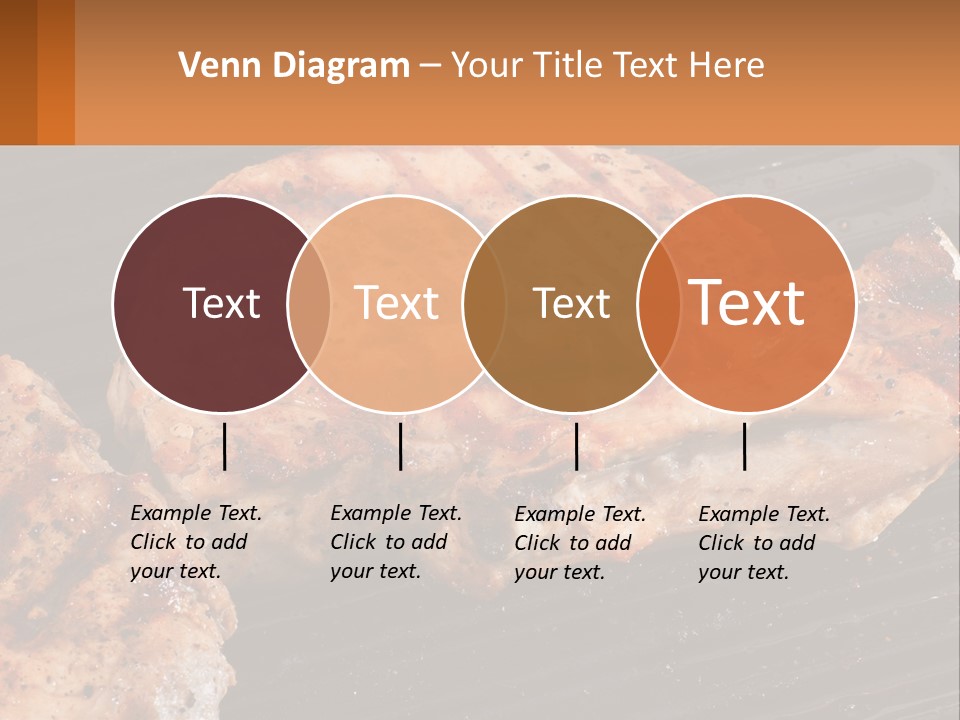 Venn Diagram – Your Title Text Here

Text

Text

Text

Text

Example Text. Click to add your text.

Example Text. Click to add your text.

Example Text. Click to add your text.

Example Text. Click to add your text.